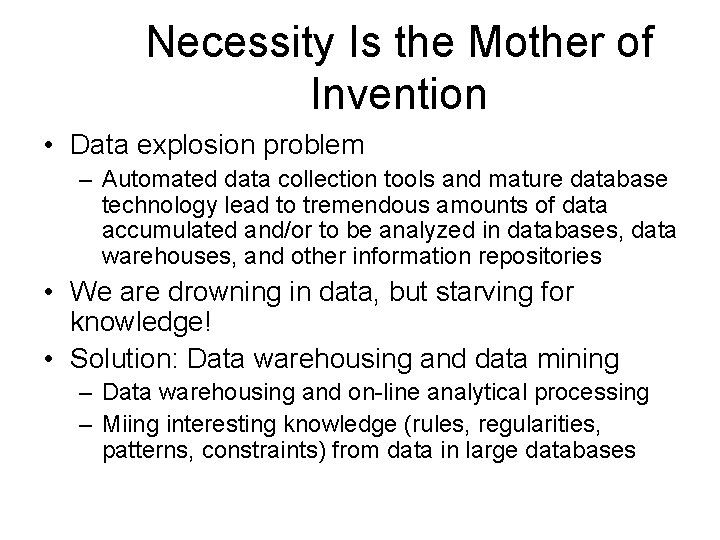 Necessity Is the Mother of Invention

• Data explosion problem
  – Automated data collection tools and mature database technology lead to tremendous amounts of data accumulated and/or to be analyzed in databases, data warehouses, and other information repositories
• We are drowning in data, but starving for knowledge!
• Solution: Data warehousing and data mining
  – Data warehousing and on-line analytical processing
  – Miing interesting knowledge (rules, regularities, patterns, constraints) from data in large databases